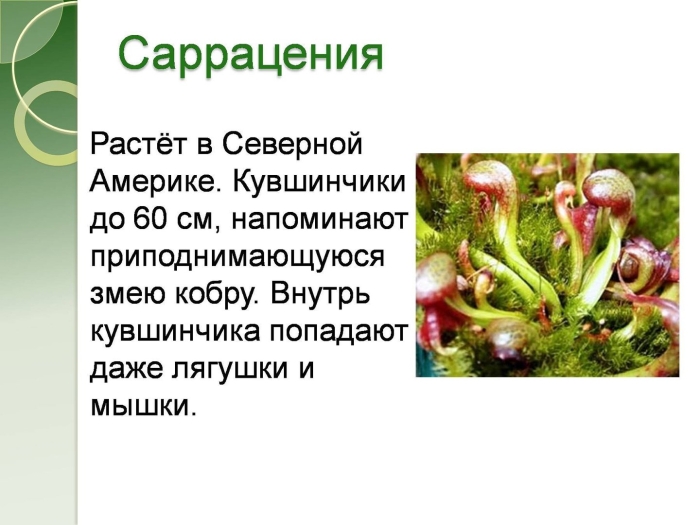 Саррацения

Растёт в Северной Америке. Кувшинчики до 60 см, напоминают приподнимающуюся змею кобру. Внутрь кувшинчика попадают даже лягушки и мышки.